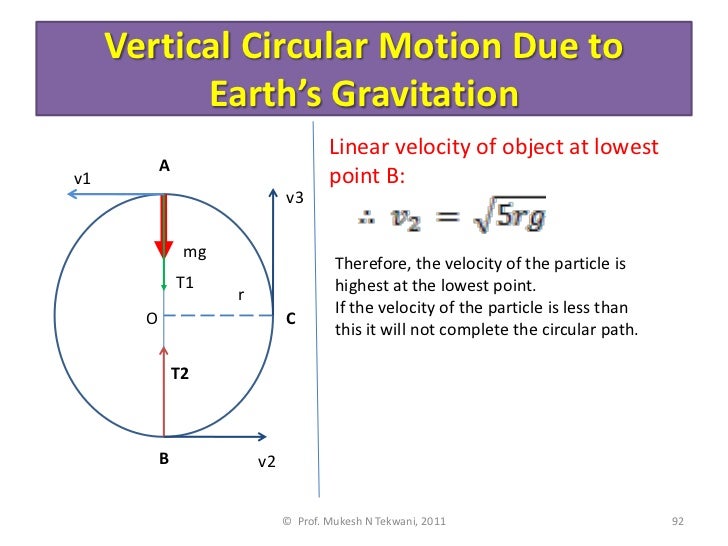 Vertical Circular Motion Due to Earth's Gravitation

v1
A
v3
mg
T1
r
O
C
T2
B
v2

Linear velocity of object at lowest point B:

$\therefore v_2 = \sqrt{5rg}$

Therefore, the velocity of the particle is highest at the lowest point.
If the velocity of the particle is less than this it will not complete the circular path.

© Prof. Mukesh N Tekwani, 2011
92